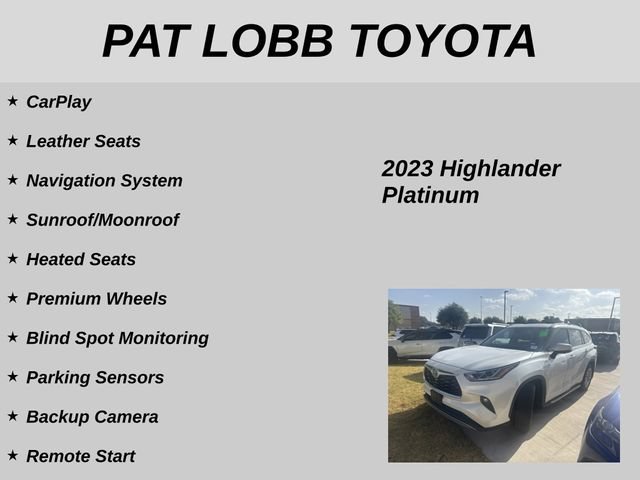 PAT LOBB TOYOTA

★ CarPlay

★ Leather Seats

★ Navigation System

★ Sunroof/Moonroof

★ Heated Seats

★ Premium Wheels

★ Blind Spot Monitoring

★ Parking Sensors

★ Backup Camera

★ Remote Start

2023 Highlander Platinum